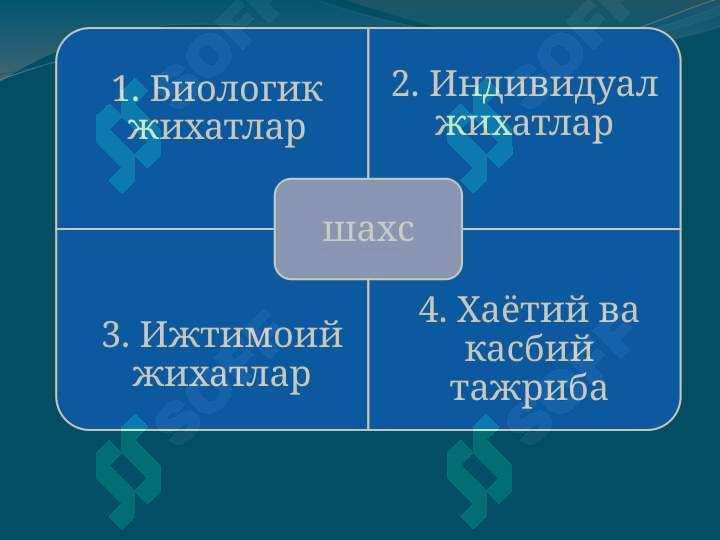 1. Биологик жихатлар

2. Индивидуал жихатлар

шахс

3. Ижтимоий жихатлар

4. Хаётий ва касбий тажриба